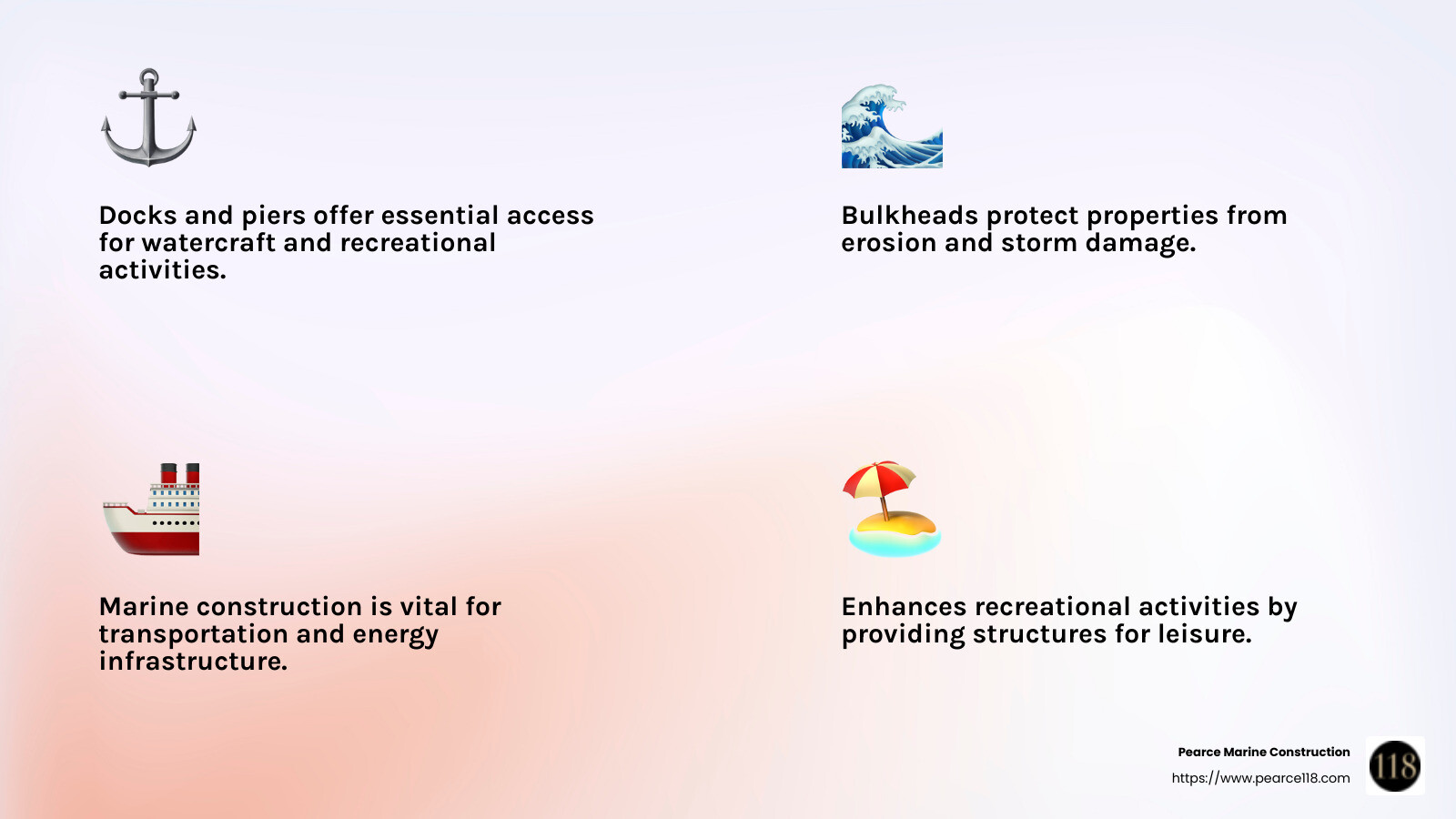 Docks and piers offer essential access for watercraft and recreational activities.

Bulkheads protect properties from erosion and storm damage.

Marine construction is vital for transportation and energy infrastructure.

Enhances recreational activities by providing structures for leisure.

Pearce Marine Construction
https://www.pearce118.com

118